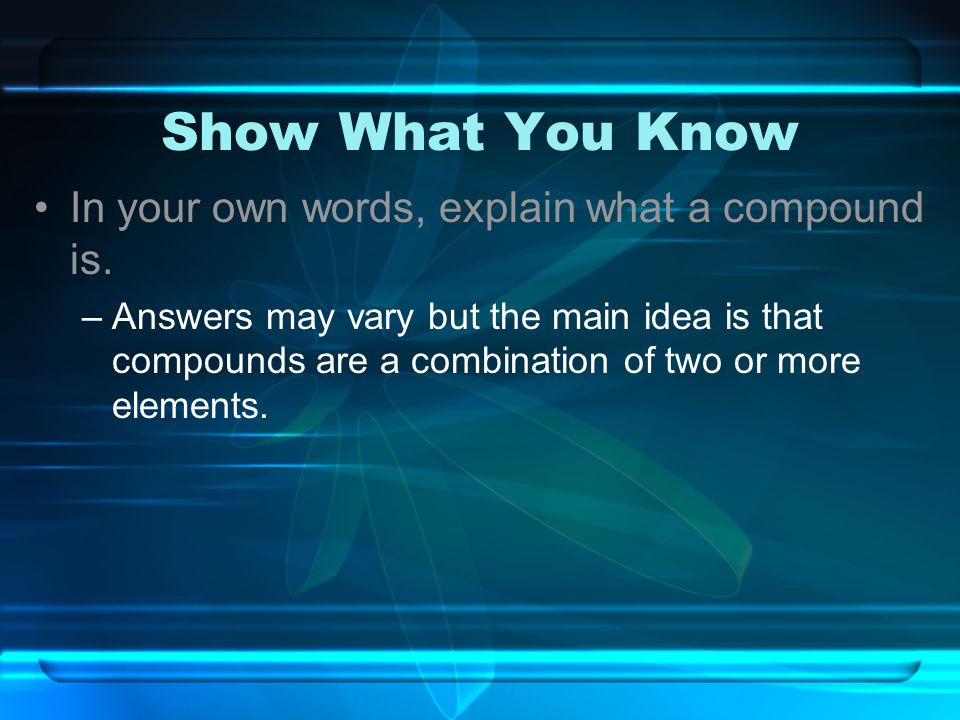 Show What You Know

• In your own words, explain what a compound is.

– Answers may vary but the main idea is that compounds are a combination of two or more elements.